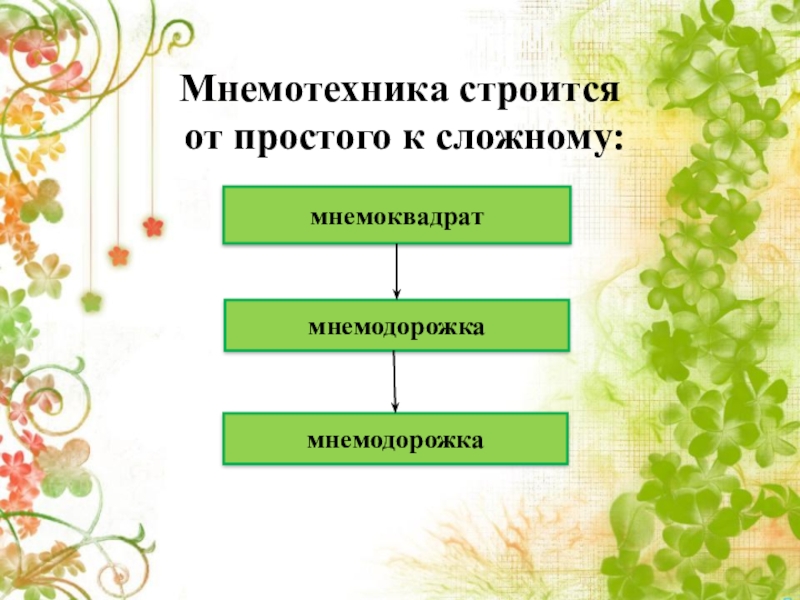 Мнемотехника строится от простого к сложному:

мнемоквадрат

мнемодорожка

мнемодорожка